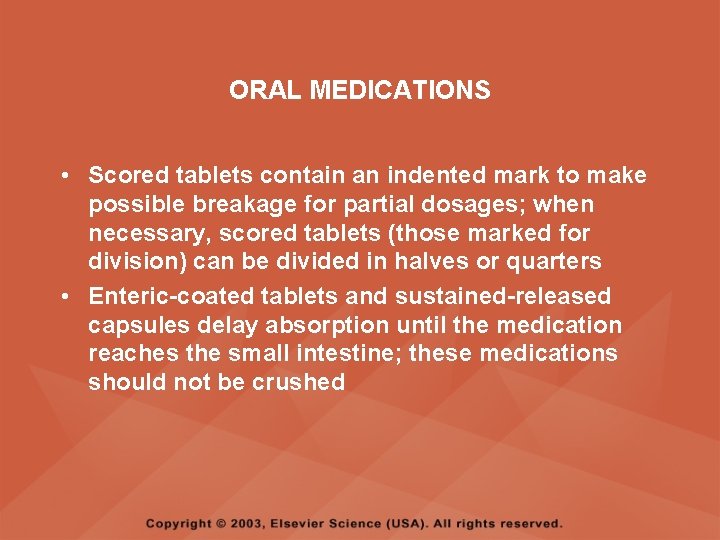 ORAL MEDICATIONS

• Scored tablets contain an indented mark to make possible breakage for partial dosages; when necessary, scored tablets (those marked for division) can be divided in halves or quarters
• Enteric-coated tablets and sustained-released capsules delay absorption until the medication reaches the small intestine; these medications should not be crushed

Copyright © 2003, Elsevier Science (USA). All rights reserved.